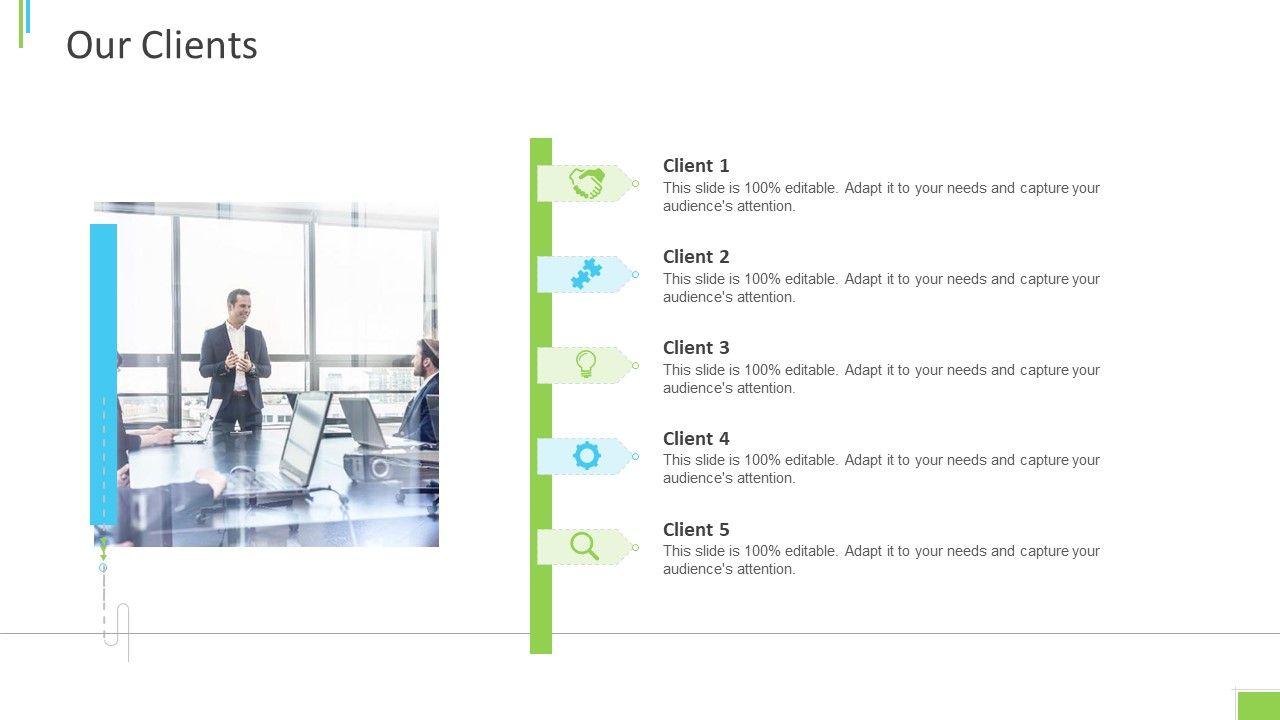 Our Clients

Client 1
This slide is 100% editable. Adapt it to your needs and capture your audience's attention.

Client 2
This slide is 100% editable. Adapt it to your needs and capture your audience's attention.

Client 3
This slide is 100% editable. Adapt it to your needs and capture your audience's attention.

Client 4
This slide is 100% editable. Adapt it to your needs and capture your audience's attention.

Client 5
This slide is 100% editable. Adapt it to your needs and capture your audience's attention.